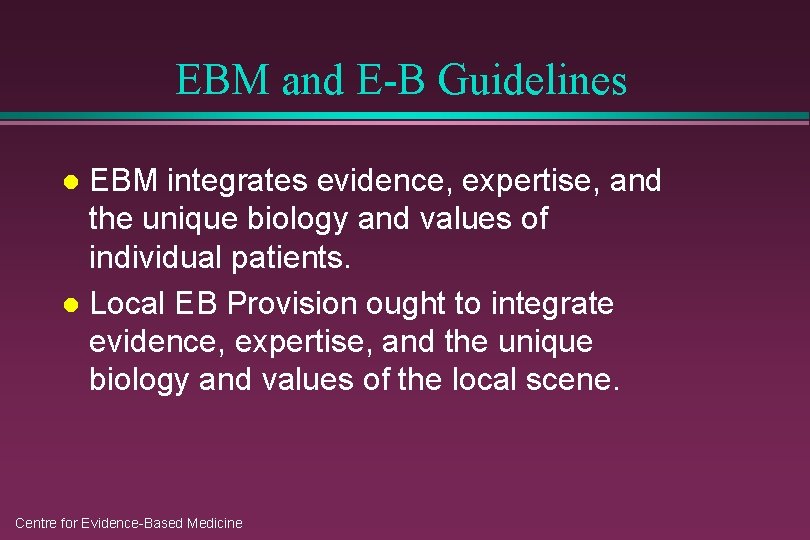 EBM and E-B Guidelines

- EBM integrates evidence, expertise, and the unique biology and values of individual patients.
- Local EB Provision ought to integrate evidence, expertise, and the unique biology and values of the local scene.

Centre for Evidence-Based Medicine